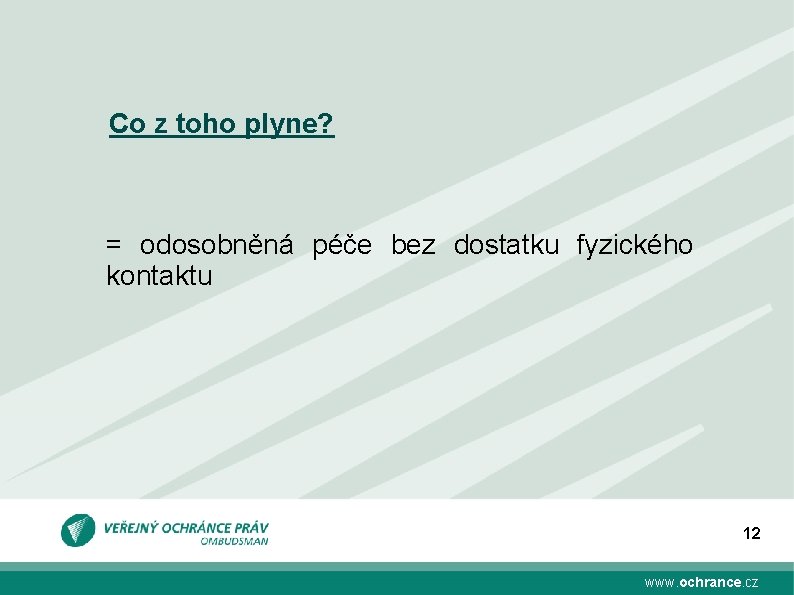 Co z toho plyne?

= odosobněná péče bez dostatku fyzického kontaktu

VEŘEJNÝ OCHRÁNCE PRÁV
OMBUDSMAN

12

www.ochrance.cz